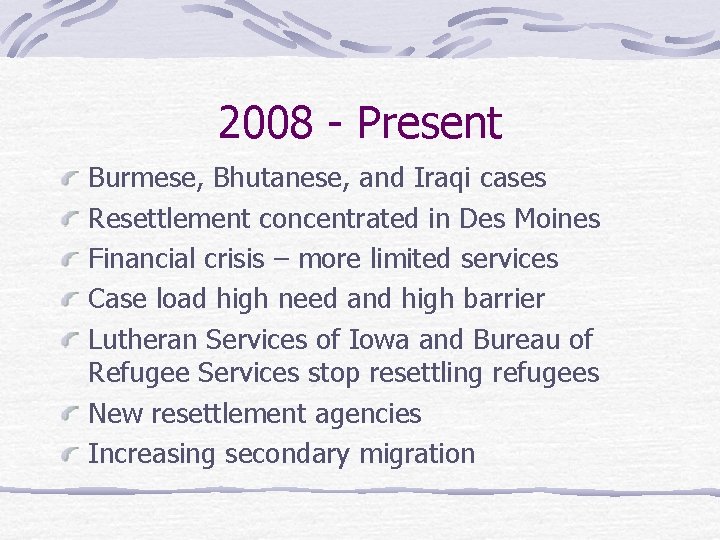 2008 - Present

Burmese, Bhutanese, and Iraqi cases
Resettlement concentrated in Des Moines
Financial crisis – more limited services
Case load high need and high barrier
Lutheran Services of Iowa and Bureau of Refugee Services stop resettling refugees
New resettlement agencies
Increasing secondary migration